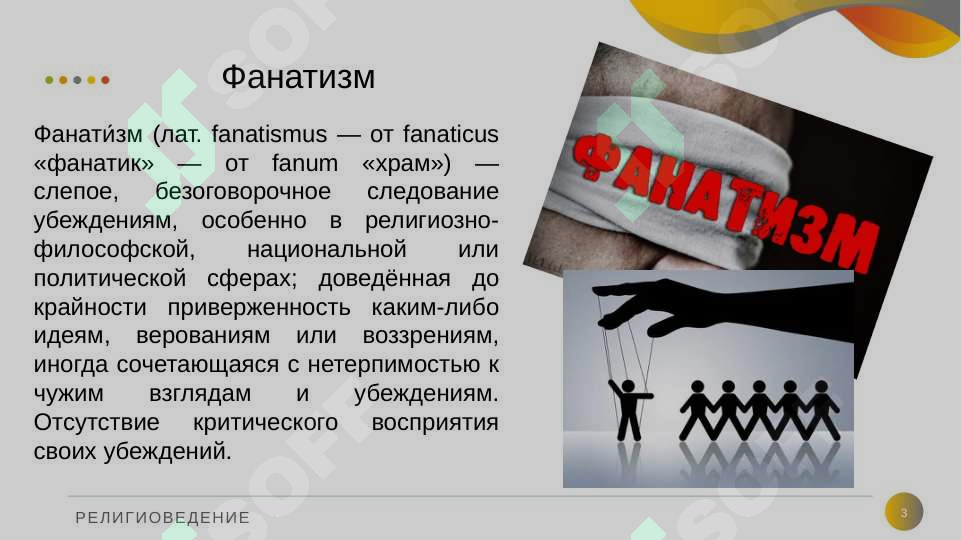 Фанатизм

Фанати́зм (лат. fanatismus — от fanaticus «фанатик» — от fanum «храм») — слепое, безоговорочное следование убеждениям, особенно в религиозно-философской, национальной или политической сферах; доведённая до крайности приверженность каким-либо идеям, верованиям или воззрениям, иногда сочетающаяся с нетерпимостью к чужим взглядам и убеждениям. Отсутствие критического восприятия своих убеждений.

ФАНАТИЗМ

РЕЛИГИОВЕДЕНИЕ

3